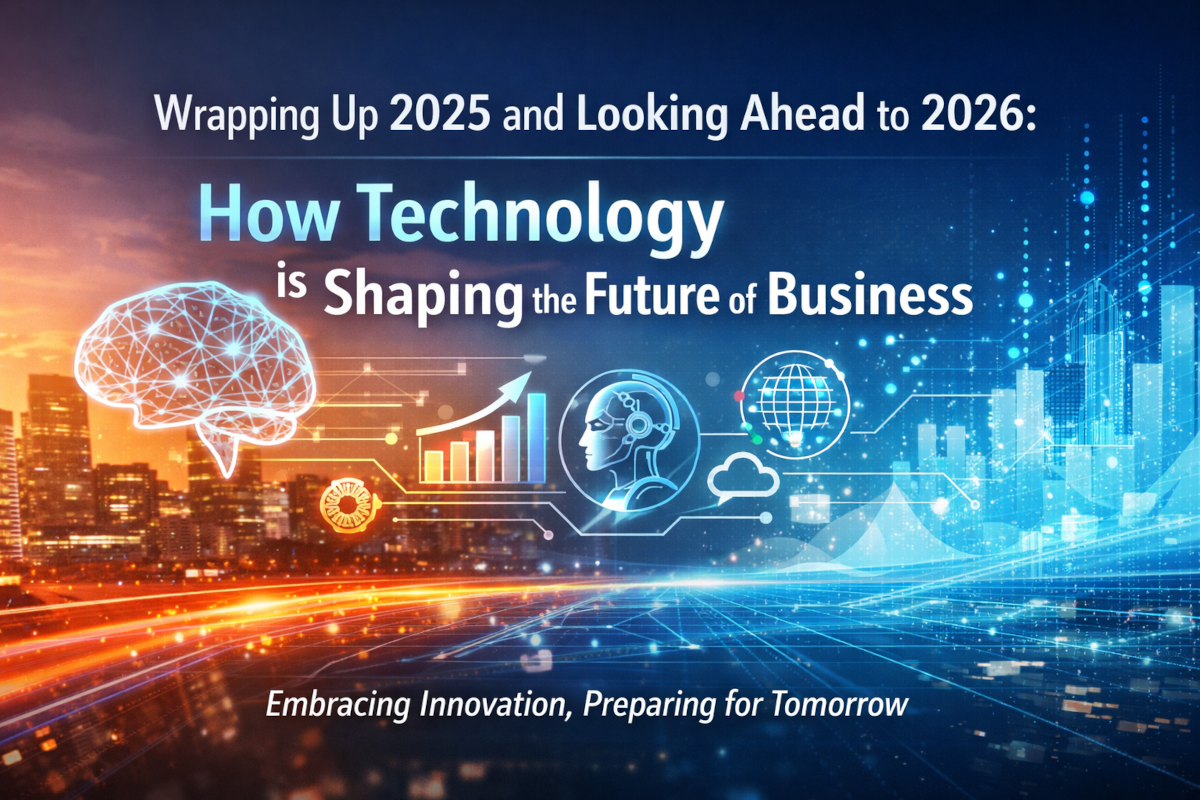 Wrapping Up 2025 and Looking Ahead to 2026:

How Technology is Shaping the Future of Business

Embracing Innovation, Preparing for Tomorrow